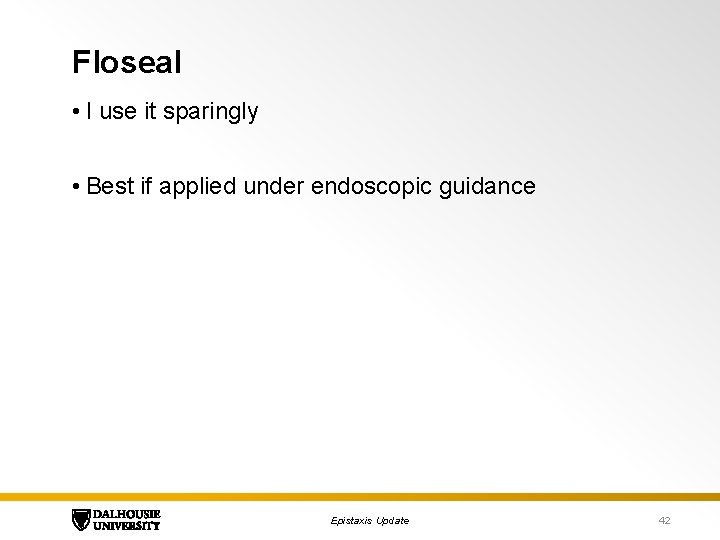 Floseal

• I use it sparingly

• Best if applied under endoscopic guidance

DALHOUSIE UNIVERSITY

Epistaxis Update

42